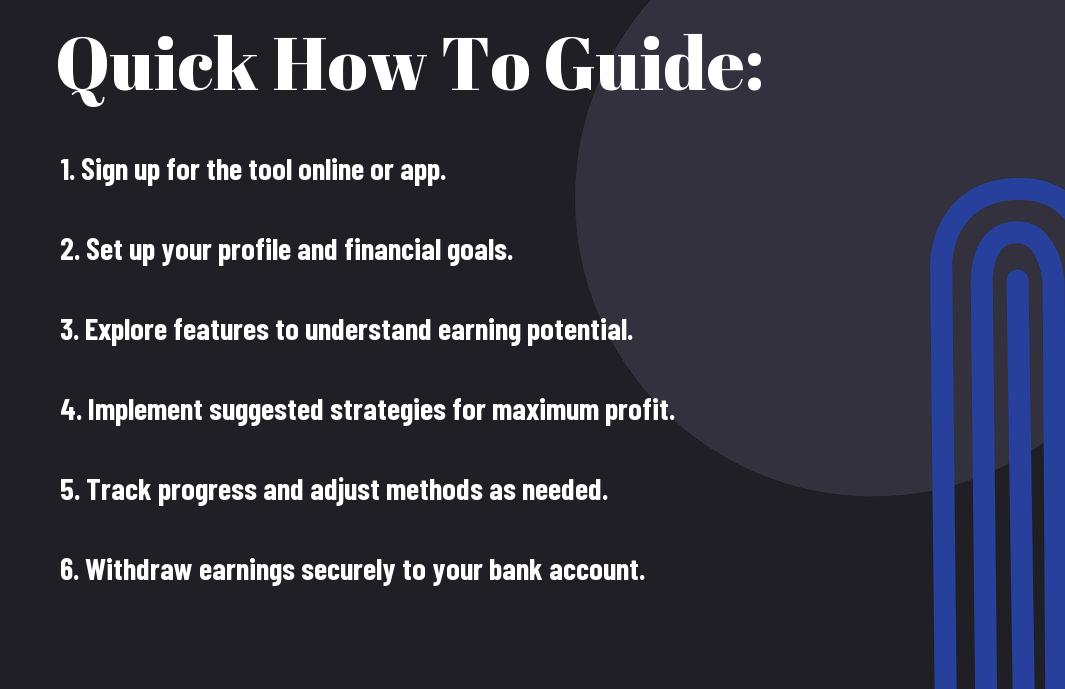 Quick How To Guide:

1. Sign up for the tool online or app.

2. Set up your profile and financial goals.

3. Explore features to understand earning potential.

4. Implement suggested strategies for maximum profit.

5. Track progress and adjust methods as needed.

6. Withdraw earnings securely to your bank account.